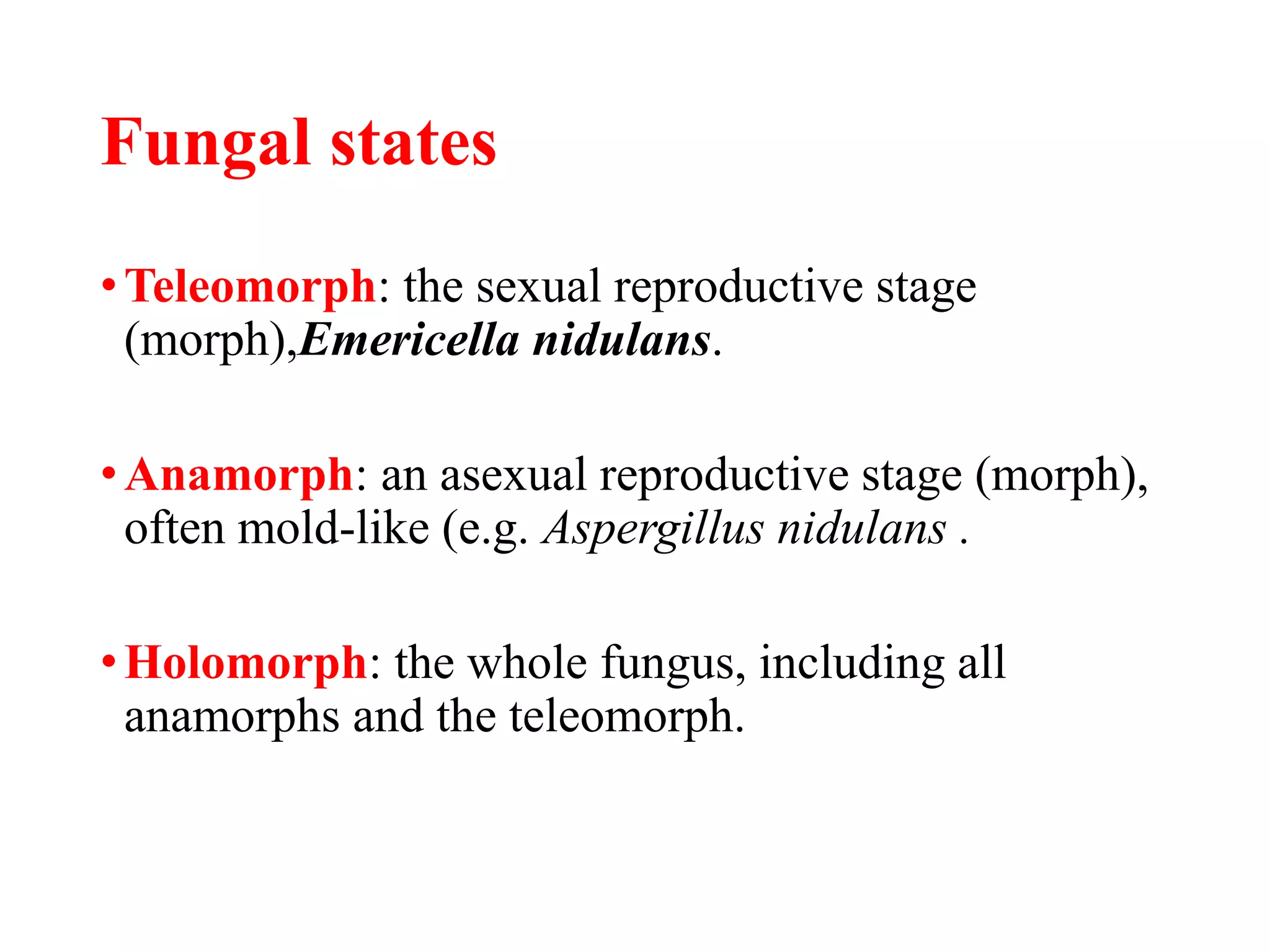 Fungal states

• Teleomorph: the sexual reproductive stage (morph),Emericella nidulans.

• Anamorph: an asexual reproductive stage (morph), often mold-like (e.g. Aspergillus nidulans .

• Holomorph: the whole fungus, including all anamorphs and the teleomorph.